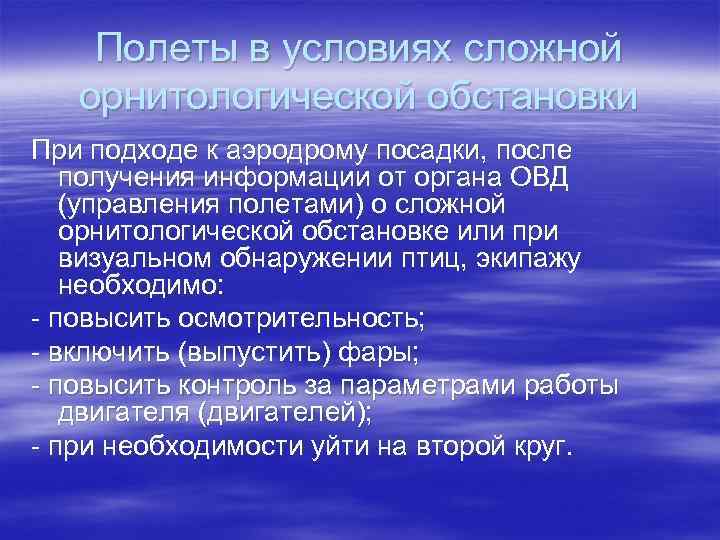 Полеты в условиях сложной орнитологической обстановки

При подходе к аэродрому посадки, после получения информации от органа ОВД (управления полетами) о сложной орнитологической обстановке или при визуальном обнаружении птиц, экипажу необходимо:

- повысить осмотрительность;

- включить (выпустить) фары;

- повысить контроль за параметрами работы двигателя (двигателей);

- при необходимости уйти на второй круг.